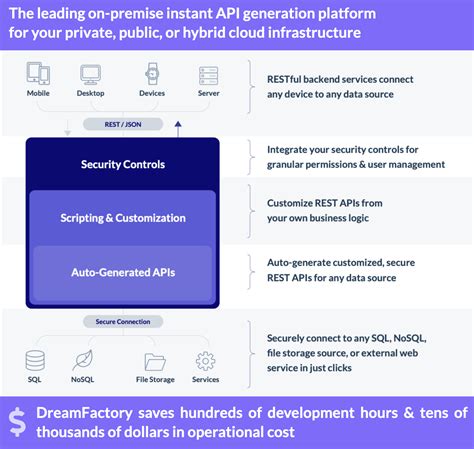 The leading on-premise instant API generation platform for your private, public, or hybrid cloud infrastructure

Mobile
Desktop
Devices
Server

RESTful backend services connect any device to any data source

REST / JSON

Security Controls

Integrate your security controls for granular permissions & user management

Scripting & Customization

Customize REST APIs from your own business logic

Auto-Generated APIs

Auto-generate customized, secure REST APIs for any data source

Secure Connection

SQL
NoSQL
File Storage
Services

Securely connect to any SQL, NoSQL, file storage source, or external web service in just clicks

$ DreamFactory saves hundreds of development hours & tens of thousands of dollars in operational cost